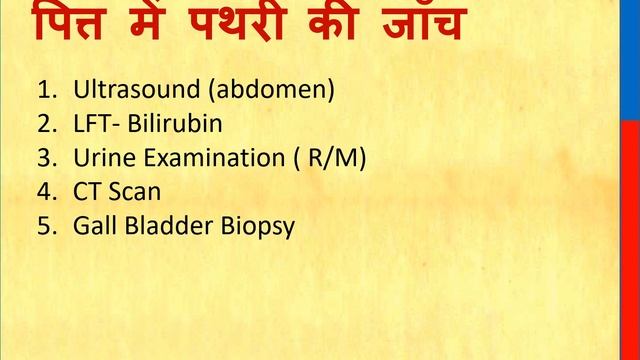 पित्त में पथरी की जाँच

1. Ultrasound (abdomen)
2. LFT- Bilirubin
3. Urine Examination ( R/M)
4. CT Scan
5. Gall Bladder Biopsy